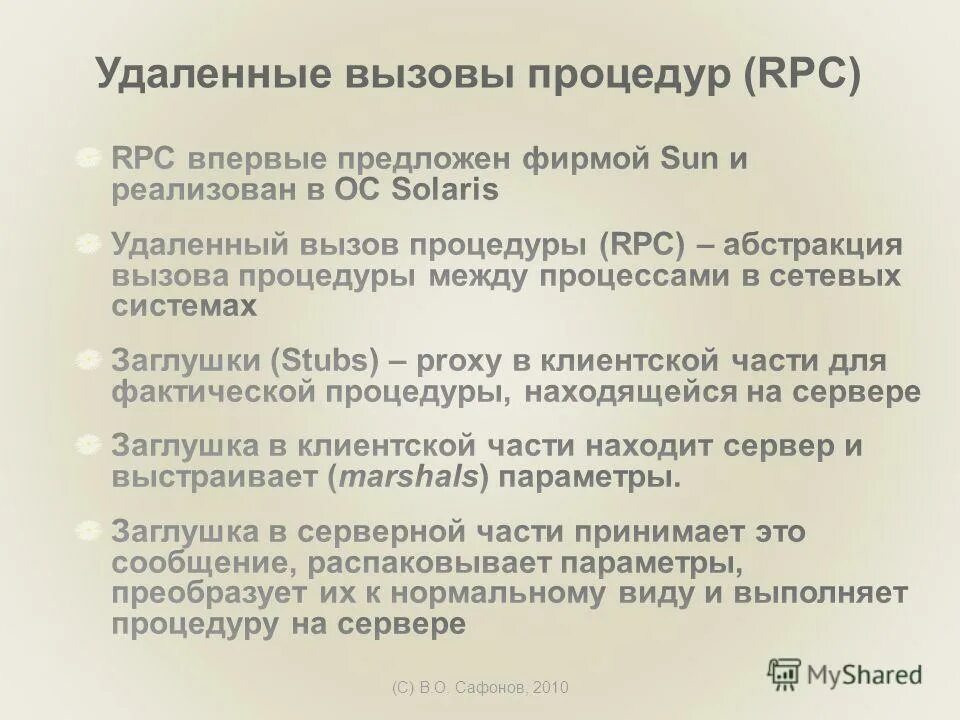 Удаленные вызовы процедур (RPC)

RPC впервые предложен фирмой Sun и реализован в ОС Solaris

Удаленный вызов процедуры (RPC) – абстракция вызова процедуры между процессами в сетевых системах

Заглушки (Stubs) – proxy в клиентской части для фактической процедуры, находящейся на сервере

Заглушка в клиентской части находит сервер и выстраивает (marshals) параметры.

Заглушка в серверной части принимает это сообщение, распаковывает параметры, преобразует их к нормальному виду и выполняет процедуру на сервере

(C) В.О. Сафонов, 2010

MyShared